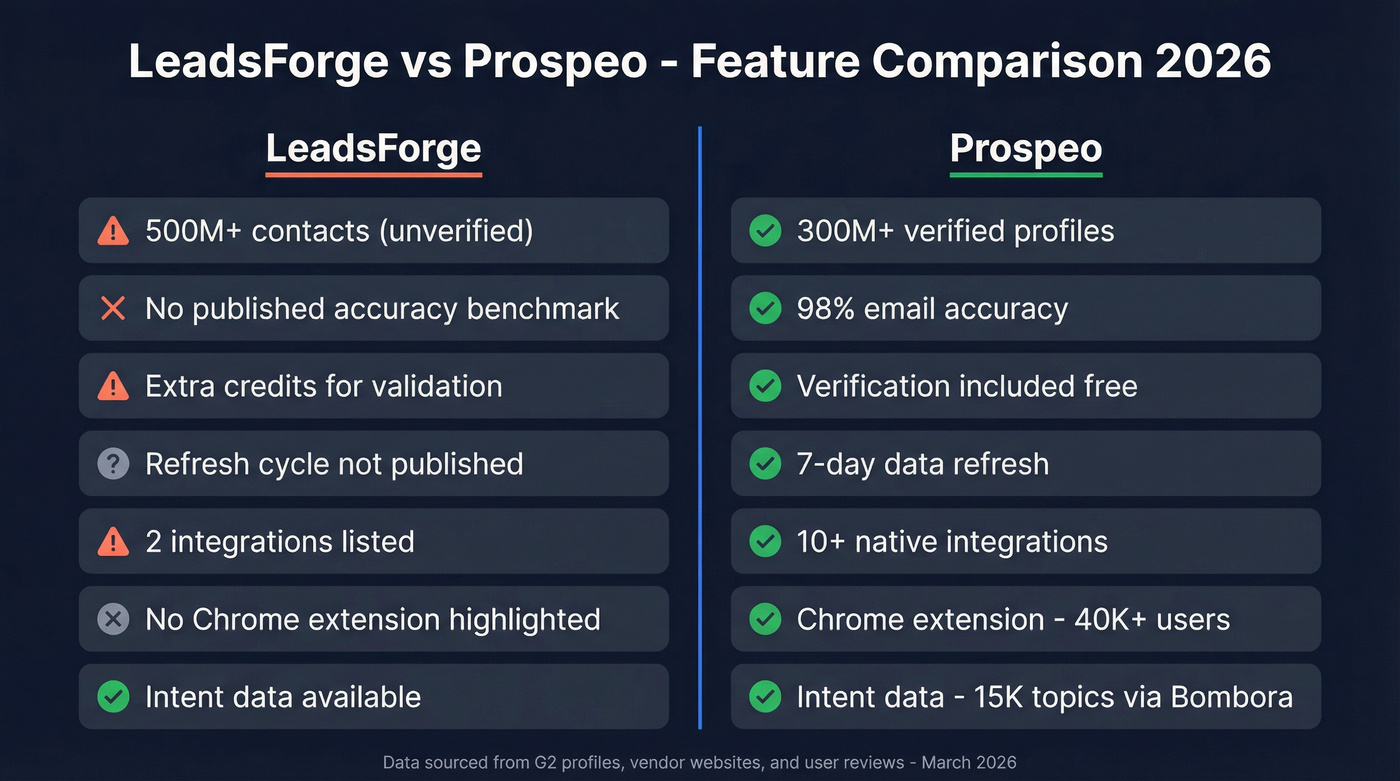 LeadsForge vs Prospeo - Feature Comparison 2026

LeadsForge

500M+ contacts (unverified)

No published accuracy benchmark

Extra credits for validation

Refresh cycle not published

2 integrations listed

No Chrome extension highlighted

Intent data available

Prospeo

300M+ verified profiles

98% email accuracy

Verification included free

7-day data refresh

10+ native integrations

Chrome extension - 40K+ users

Intent data - 15K topics via Bombora

Data sourced from G2 profiles, vendor websites, and user reviews - March 2026